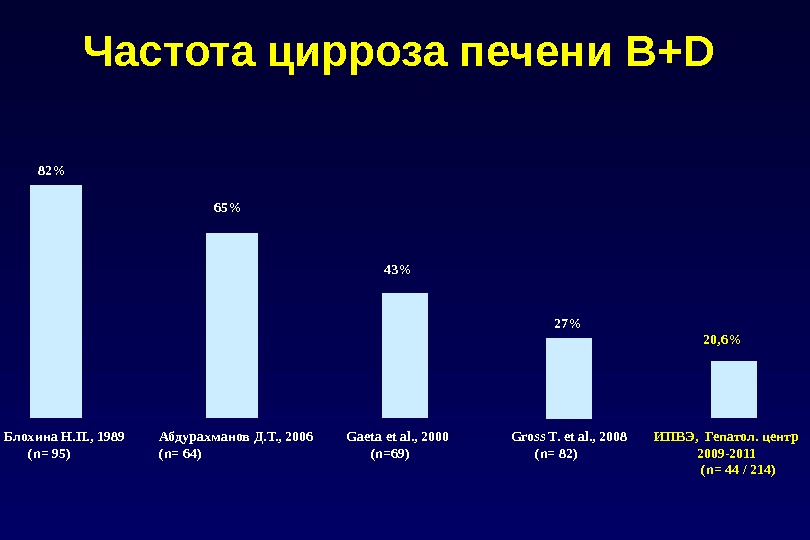 Частота цирроза печени B+D

82%

65%

43%

27%

20,6%

Блохина Н.П., 1989
(n= 95)

Абдурахманов Д.Т., 2006
(n= 64)

Gaeta et al., 2000
(n=69)

Gross T. et al., 2008
(n= 82)

ИПВЭ, Гепатол. центр
2009-2011
(n= 44 / 214)